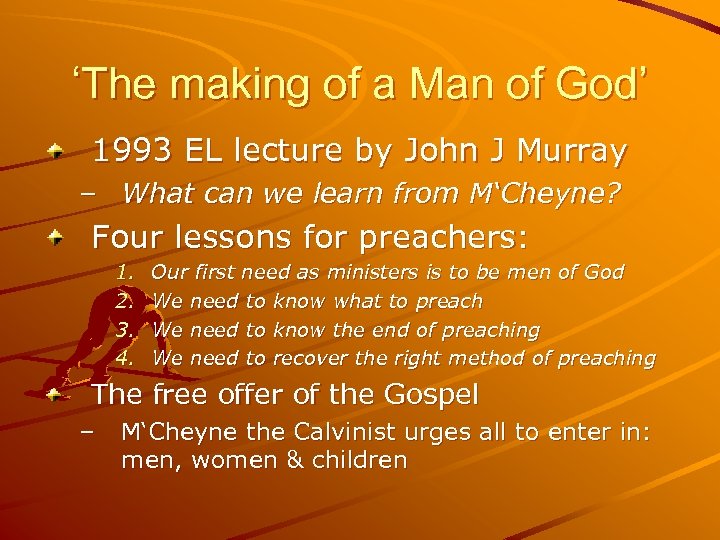 ‘The making of a Man of God’

1993 EL lecture by John J Murray
– What can we learn from M‘Cheyne?

Four lessons for preachers:
1. Our first need as ministers is to be men of God
2. We need to know what to preach
3. We need to know the end of preaching
4. We need to recover the right method of preaching

The free offer of the Gospel
– M‘Cheyne the Calvinist urges all to enter in: men, women & children